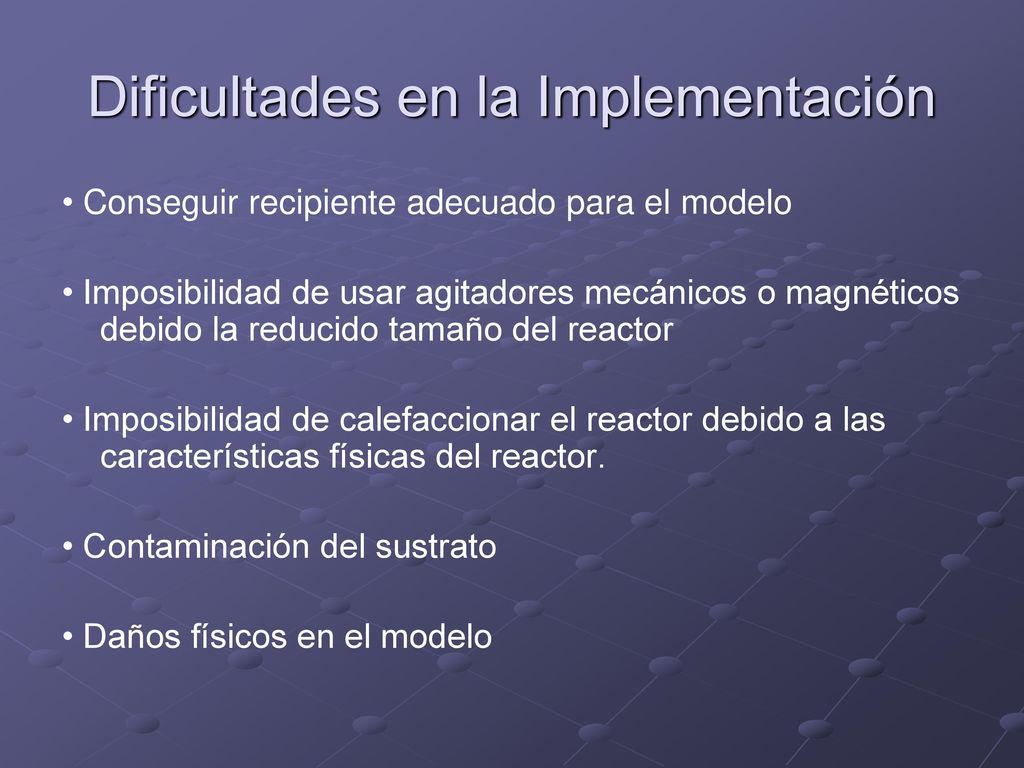 Dificultades en la Implementación

• Conseguir recipiente adecuado para el modelo

• Imposibilidad de usar agitadores mecánicos o magnéticos debido la reducido tamaño del reactor

• Imposibilidad de calefaccionar el reactor debido a las características físicas del reactor.

• Contaminación del sustrato

• Daños físicos en el modelo